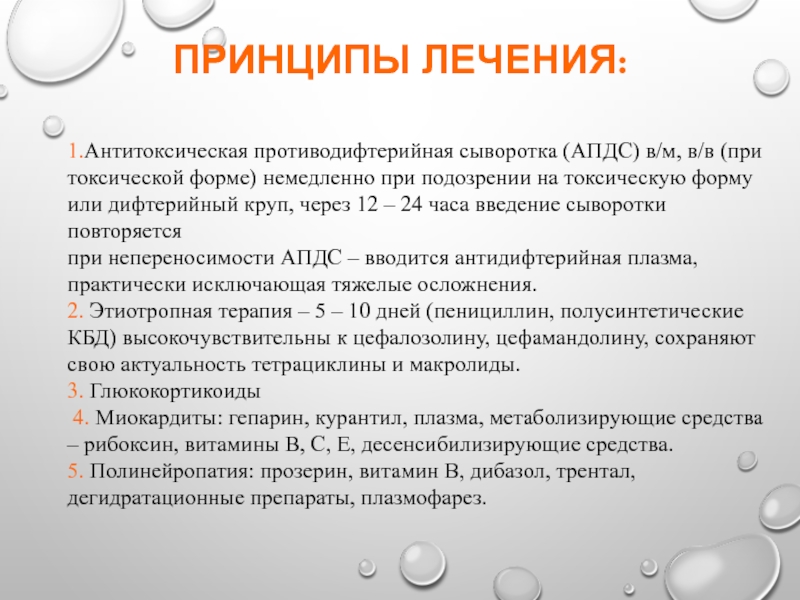 ПРИНЦИПЫ ЛЕЧЕНИЯ:

1.Антитоксическая противодифтерийная сыворотка (АПДС) в/м, в/в (при токсической форме) немедленно при подозрении на токсическую форму или дифтерийный круп, через 12 – 24 часа введение сыворотки повторяется
при непереносимости АПДС – вводится антидифтерийная плазма, практически исключающая тяжелые осложнения.
2. Этиотропная терапия – 5 – 10 дней (пенициллин, полусинтетические КБД) высокочувствительны к цефалозолину, цефамандолину, сохраняют свою актуальность тетрациклины и макролиды.
3. Глюкокортикоиды
4. Миокардиты: гепарин, курантил, плазма, метаболизирующие средства – рибоксин, витамины В, С, Е, десенсибилизирующие средства.
5. Полинейропатия: прозерин, витамин В, дибазол, трентал, дегидратационные препараты, плазмофарез.